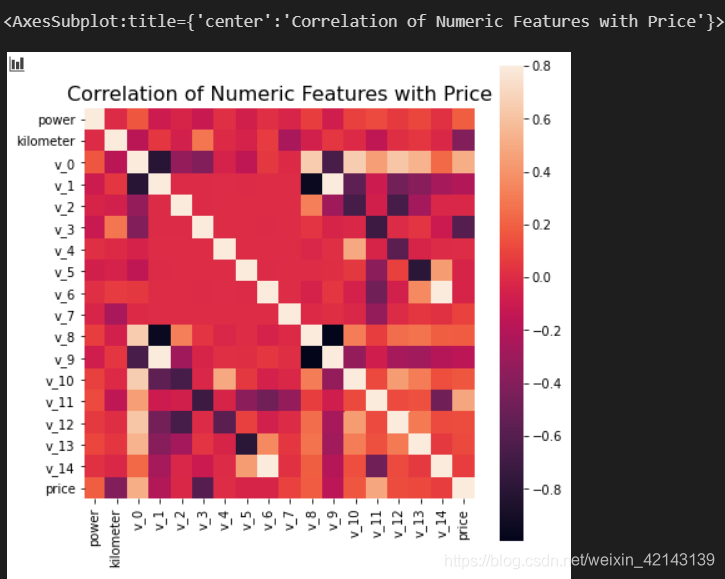 <AxesSubplot:title={'center':'Correlation of Numeric Features with Price'}>

Correlation of Numeric Features with Price

power
kilometer
v_0
v_1
v_2
v_3
v_4
v_5
v_6
v_7
v_8
v_9
v_10
v_11
v_12
v_13
v_14
price

power
kilometer
v_0
v_1
v_2
v_3
v_4
v_5
v_6
v_7
v_8
v_9
v_10
v_11
v_12
v_13
v_14
price

0.8
0.6
0.4
0.2
0.0
−0.2
−0.4
−0.6
−0.8

https://blog.csdn.net/weixin_42143139